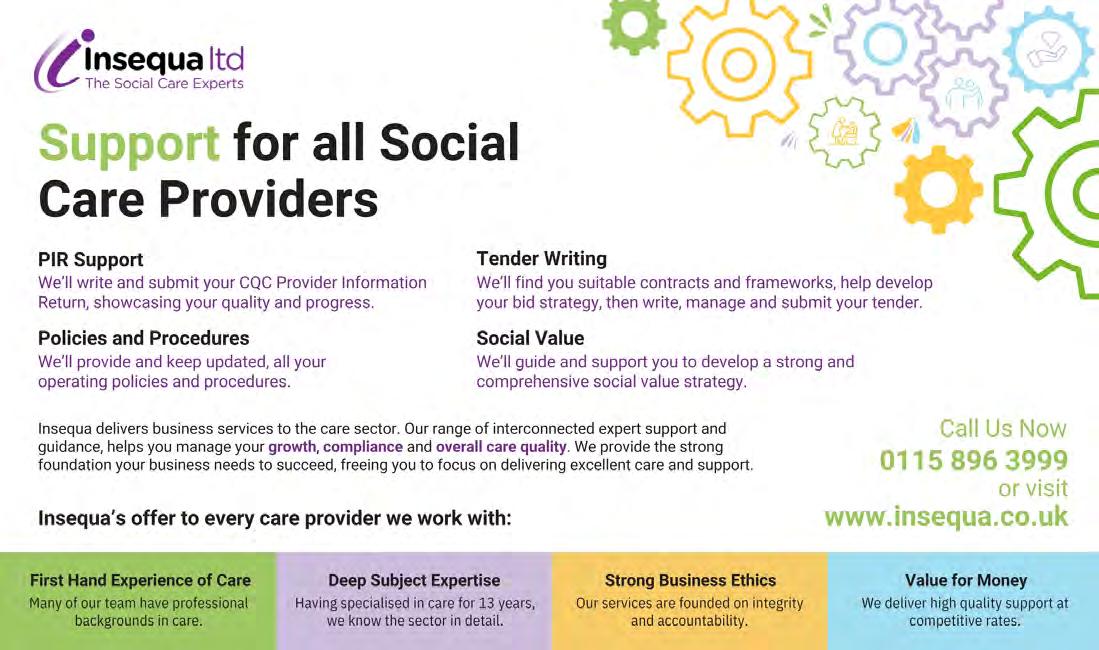 Insequa ltd
The Social Care Experts

Support for all Social Care Providers

PIR Support
We'll write and submit your CQC Provider Information Return, showcasing your quality and progress.

Policies and Procedures
We'll provide and keep updated, all your operating policies and procedures.

Tender Writing
We'll find you suitable contracts and frameworks, help develop your bid strategy, then write, manage and submit your tender.

Social Value
We'll guide and support you to develop a strong and comprehensive social value strategy.

Insequa delivers business services to the care sector. Our range of interconnected expert support and guidance, helps you manage your growth, compliance and overall care quality. We provide the strong foundation your business needs to succeed, freeing you to focus on delivering excellent care and support.

Call Us Now
0115 896 3999
or visit
www.insequa.co.uk

Insequa's offer to every care provider we work with:

First Hand Experience of Care
Many of our team have professional backgrounds in care.

Deep Subject Expertise
Having specialised in care for 13 years, we know the sector in detail.

Strong Business Ethics
Our services are founded on integrity and accountability.

Value for Money
We deliver high quality support at competitive rates.